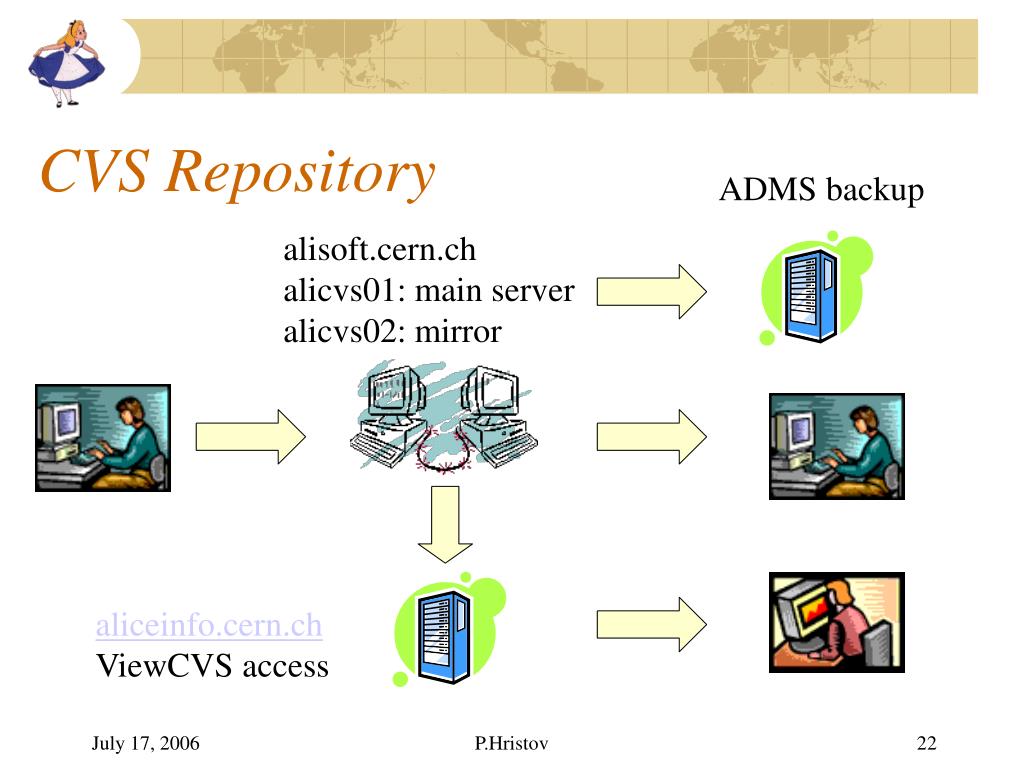 CVS Repository

ADMS backup

alisoft.cern.ch
alicvs01: main server
alicvs02: mirror

aliceinfo.cern.ch
ViewCVS access

July 17, 2006

P.Hristov

22